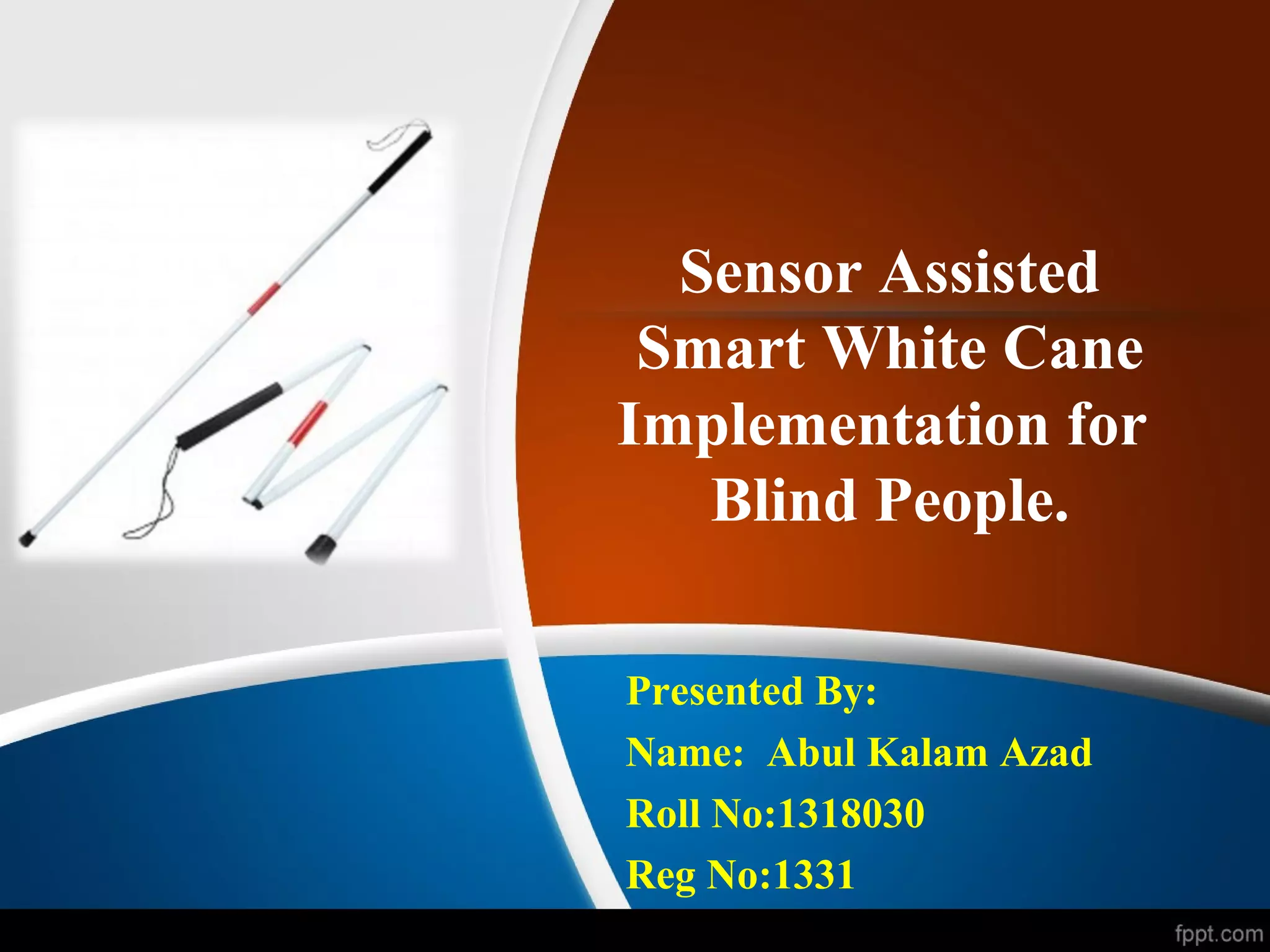 Sensor Assisted Smart White Cane Implementation for Blind People.

Presented By:

Name: Abul Kalam Azad

Roll No:1318030

Reg No:1331

fppt.com